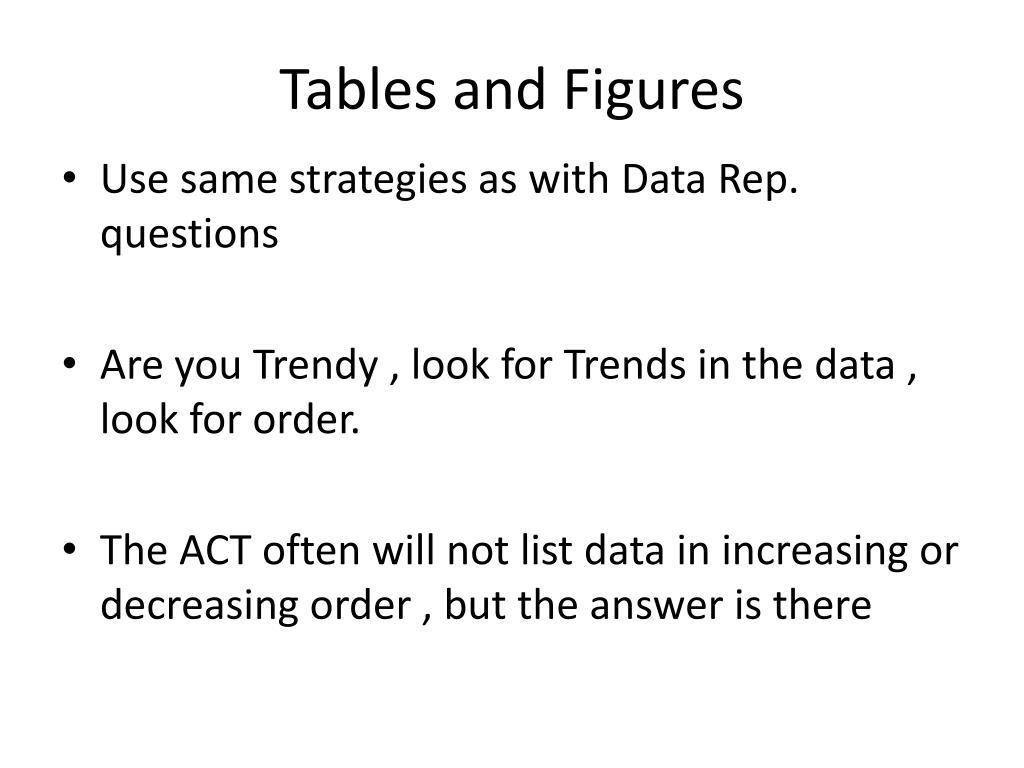 Tables and Figures

• Use same strategies as with Data Rep. questions

• Are you Trendy , look for Trends in the data , look for order.

• The ACT often will not list data in increasing or decreasing order , but the answer is there